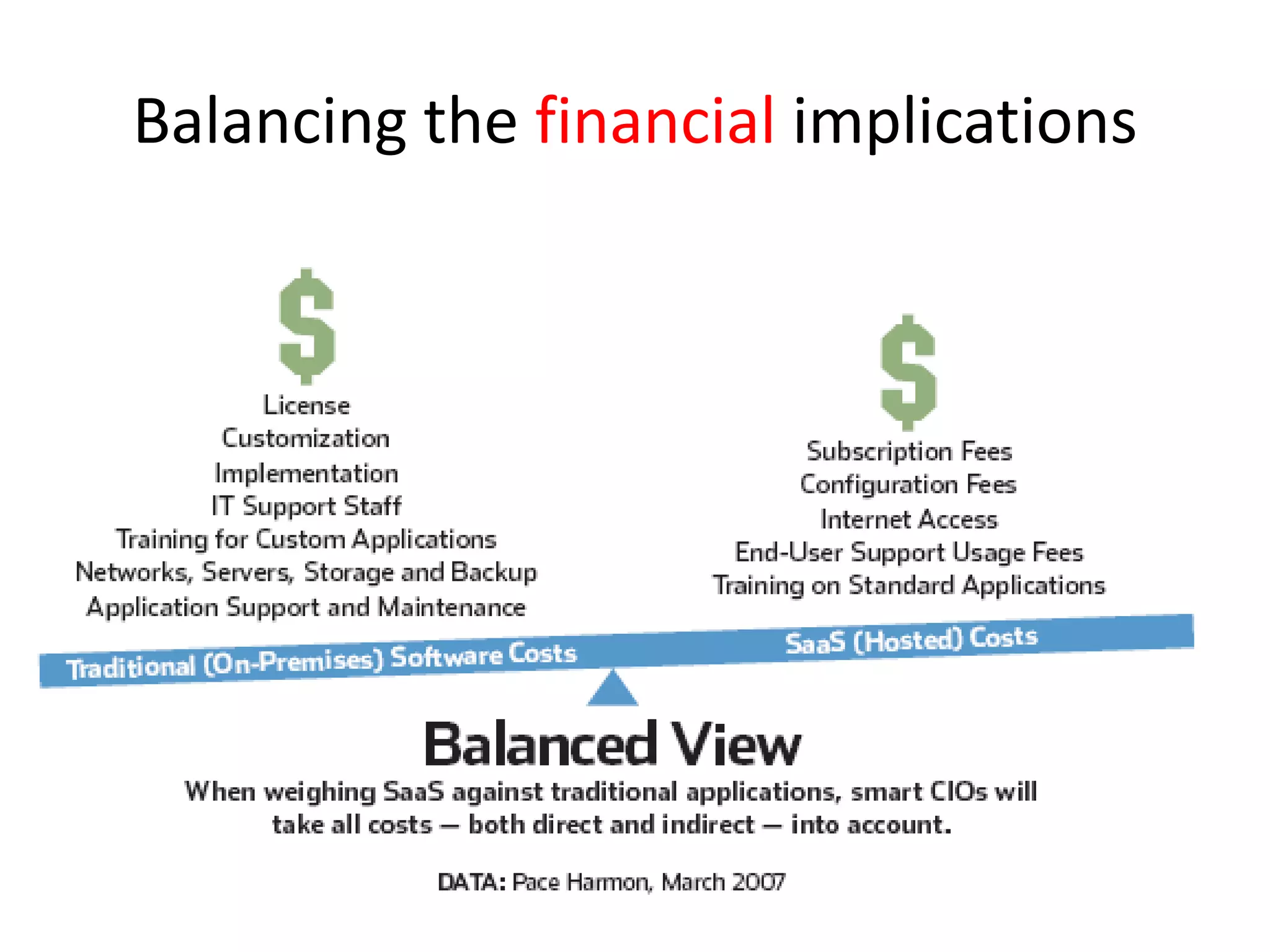 Balancing the financial implications

$

License
Customization
Implementation
IT Support Staff
Training for Custom Applications
Networks, Servers, Storage and Backup
Application Support and Maintenance

$

Subscription Fees
Configuration Fees
Internet Access
End-User Support Usage Fees
Training on Standard Applications

Traditional (On-Premises) Software Costs

SaaS (Hosted) Costs

Balanced View

When weighing SaaS against traditional applications, smart CIOs will take all costs — both direct and indirect — into account.

DATA: Pace Harmon, March 2007